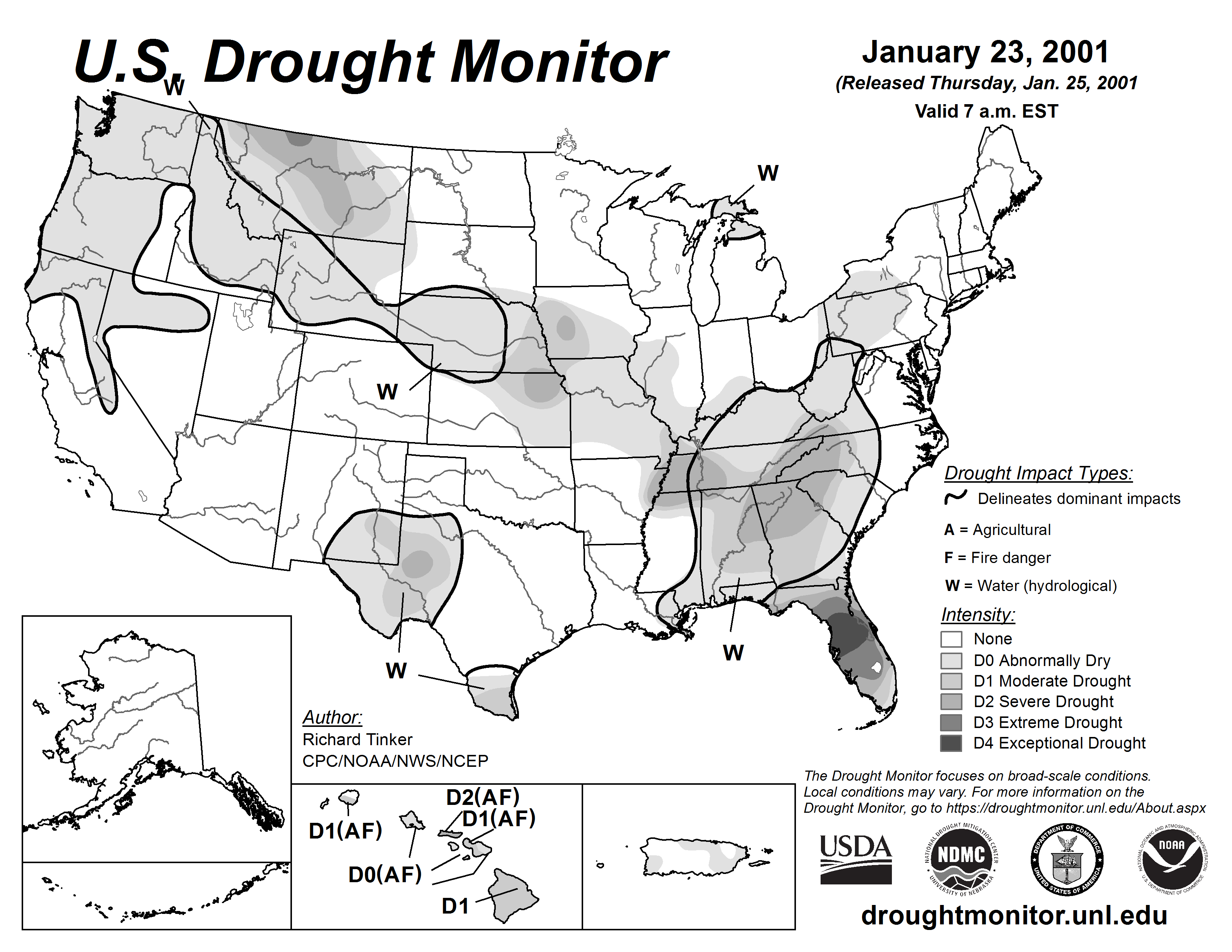 U.S. Drought Monitor

January 23, 2001
(Released Thursday, Jan. 25, 2001
Valid 7 a.m. EST

W

W

W

W

W

W

Drought Impact Types:
Delineates dominant impacts
A = Agricultural
F = Fire danger
W = Water (hydrological)

Intensity:
None
D0 Abnormally Dry
D1 Moderate Drought
D2 Severe Drought
D3 Extreme Drought
D4 Exceptional Drought

Author:
Richard Tinker
CPC/NOAA/NWS/NCEP

D1(AF)
D2(AF)
D1(AF)
D0(AF)
D1

The Drought Monitor focuses on broad-scale conditions. Local conditions may vary. For more information on the Drought Monitor, go to https://droughtmonitor.unl.edu/About.aspx

USDA
NATIONAL DROUGHT MITIGATION CENTER NDMC UNIVERSITY OF NEBRASKA
DEPARTMENT OF COMMERCE UNITED STATES OF AMERICA
NATIONAL OCEANIC AND ATMOSPHERIC ADMINISTRATION NOAA U.S. DEPARTMENT OF COMMERCE

droughtmonitor.unl.edu